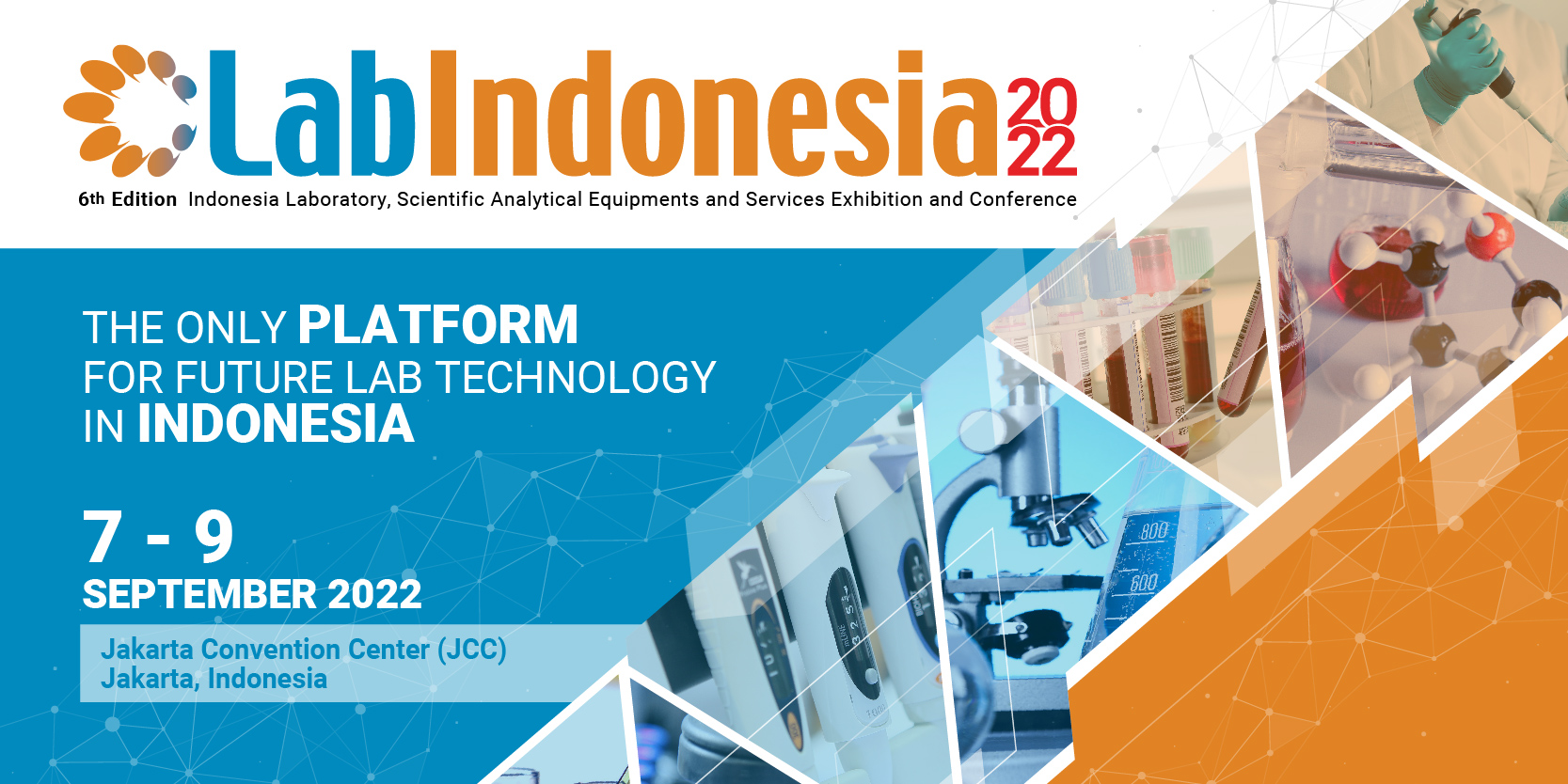 LabIndonesia 2022

6th Edition Indonesia Laboratory, Scientific Analytical Equipments and Services Exhibition and Conference

THE ONLY PLATFORM FOR FUTURE LAB TECHNOLOGY IN INDONESIA

7 - 9 SEPTEMBER 2022

Jakarta Convention Center (JCC)
Jakarta, Indonesia

800
600